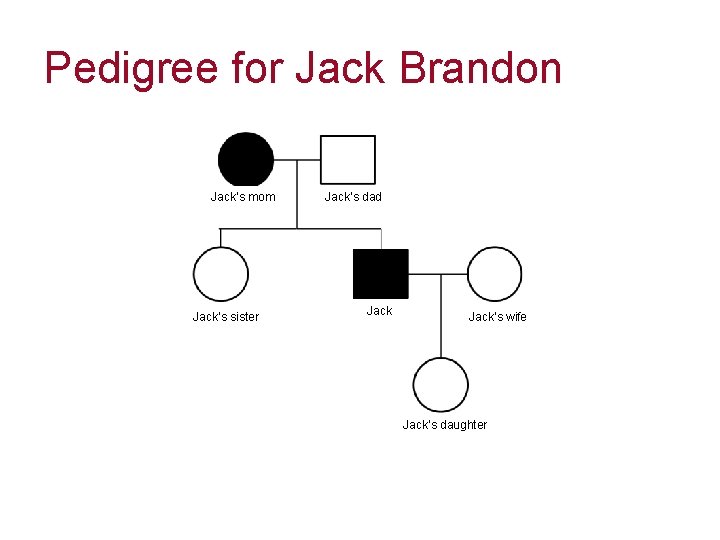 Pedigree for Jack Brandon

Jack's mom

Jack's dad

Jack's sister

Jack

Jack's wife

Jack's daughter